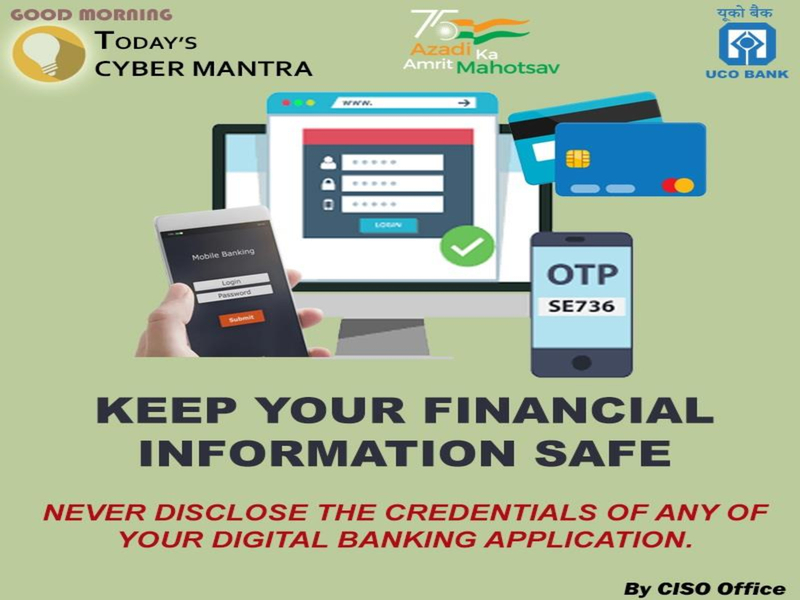 GOOD MORNING
TODAY'S
CYBER MANTRA

75
Azadi Ka
Amrit Mahotsav

यूको बैंक
UCO BANK

www.

LOGIN

Mobile Banking
Login
Password
Submit

OTP
SE736

KEEP YOUR FINANCIAL INFORMATION SAFE

NEVER DISCLOSE THE CREDENTIALS OF ANY OF YOUR DIGITAL BANKING APPLICATION.

By CISO Office